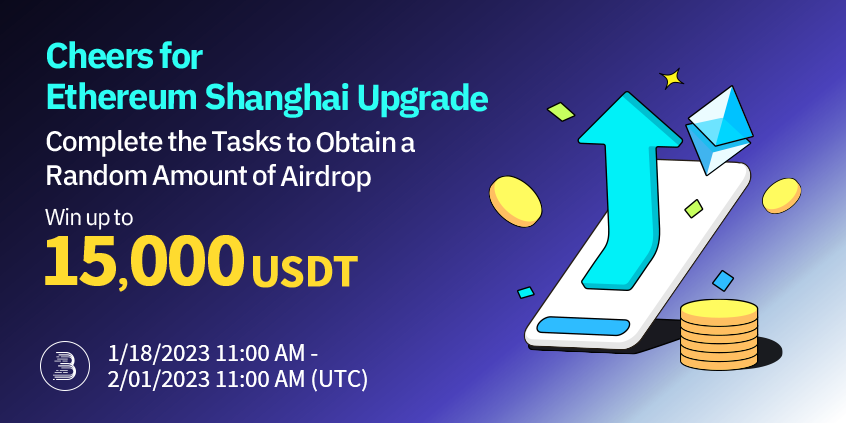 Cheers for Ethereum Shanghai Upgrade

Complete the Tasks to Obtain a Random Amount of Airdrop

Win up to

15,000 USDT

1/18/2023 11:00 AM - 2/01/2023 11:00 AM (UTC)